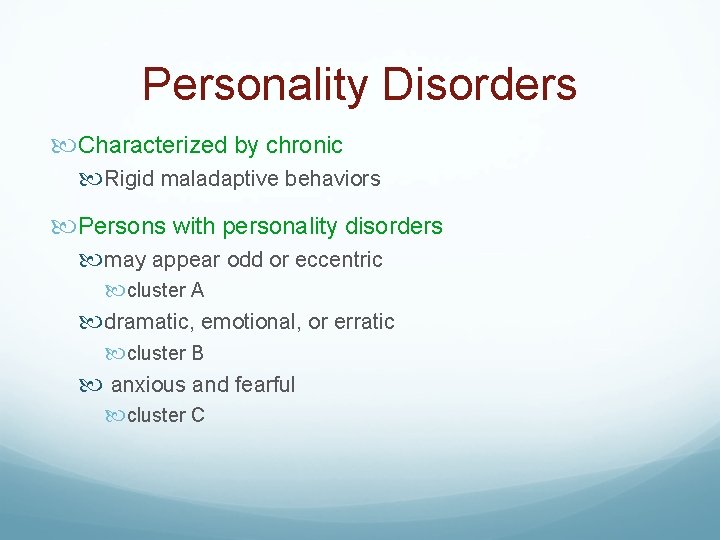 Personality Disorders

Characterized by chronic

Rigid maladaptive behaviors

Persons with personality disorders

may appear odd or eccentric

cluster A

dramatic, emotional, or erratic

cluster B

anxious and fearful

cluster C